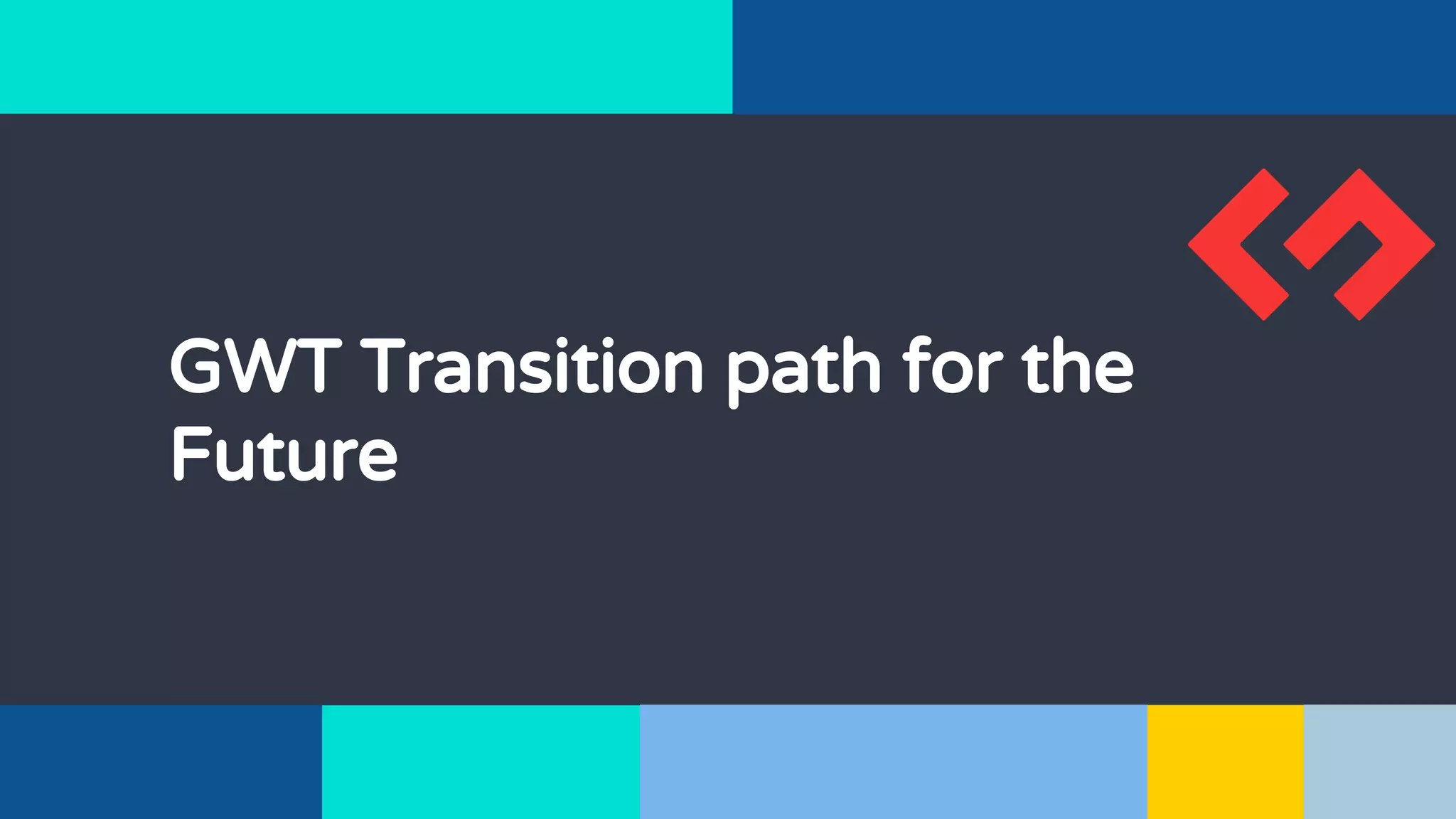 GWT Transition path for the Future